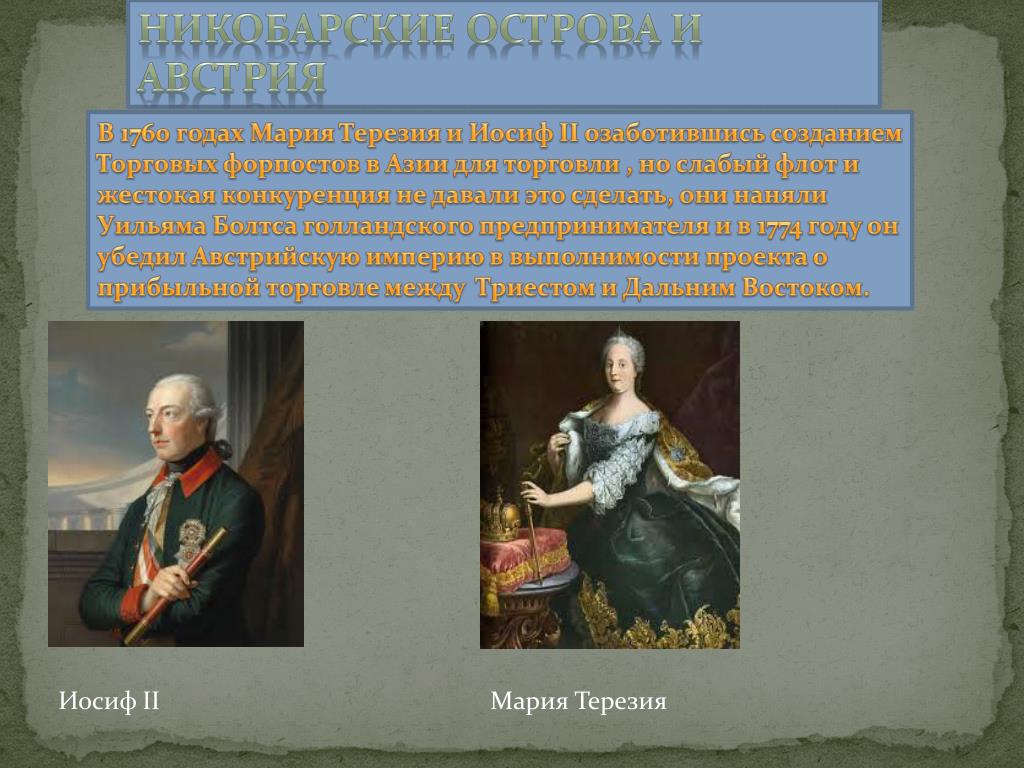 НИКОБАРСКИЕ ОСТРОВА И АВСТРИЯ

В 1760 годах Мария Терезия и Иосиф II озаботившись созданием Торговых форпостов в Азии для торговли , но слабый флот и жестокая конкуренция не давали это сделать, они наняли Уильяма Болтса голландского предпринимателя и в 1774 году он убедил Австрийскую империю в выполнимости проекта о прибыльной торговле между Триестом и Дальним Востоком.

Иосиф II

Мария Терезия